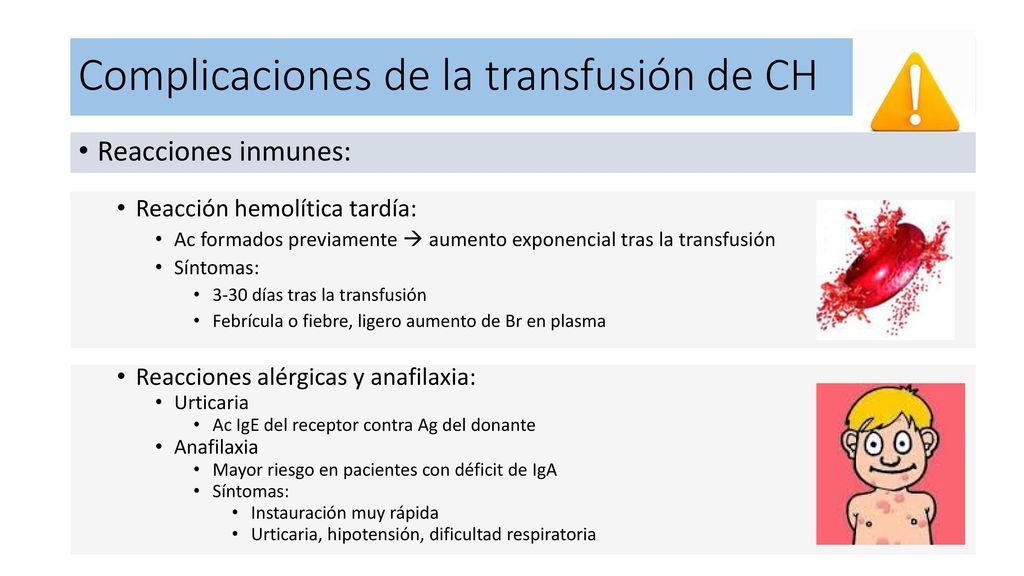 Complicaciones de la transfusión de CH

• Reacciones inmunes:

• Reacción hemolítica tardía:
• Ac formados previamente → aumento exponencial tras la transfusión
• Síntomas:
• 3-30 días tras la transfusión
• Febrícula o fiebre, ligero aumento de Br en plasma

• Reacciones alérgicas y anafilaxia:
• Urticaria
• Ac IgE del receptor contra Ag del donante
• Anafilaxia
• Mayor riesgo en pacientes con déficit de IgA
• Síntomas:
• Instauración muy rápida
• Urticaria, hipotensión, dificultad respiratoria